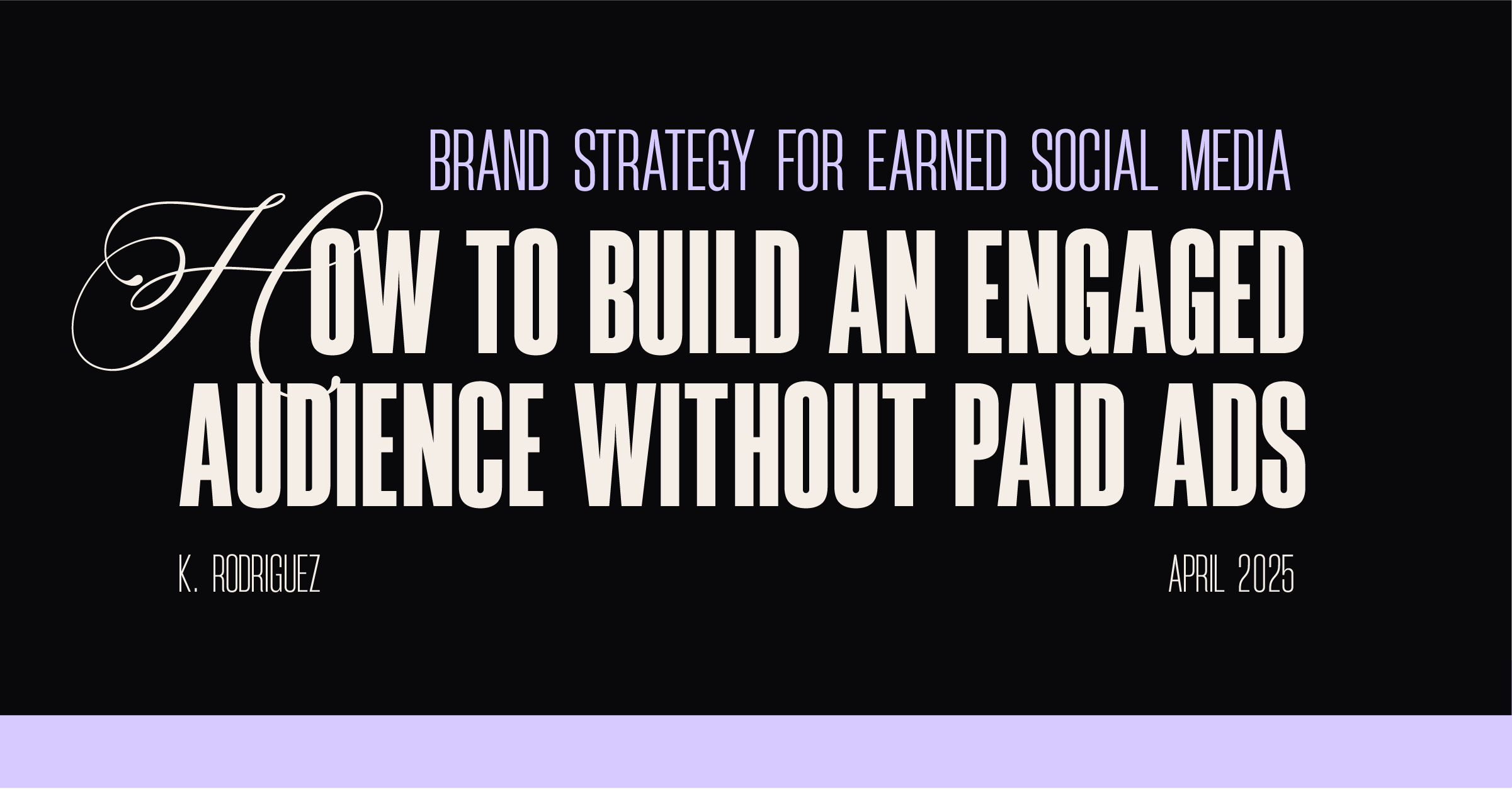 BRAND STRATEGY FOR EARNED SOCIAL MEDIA

HOW TO BUILD AN ENGAGED AUDIENCE WITHOUT PAID ADS

K. RODRIGUEZ

APRIL 2025